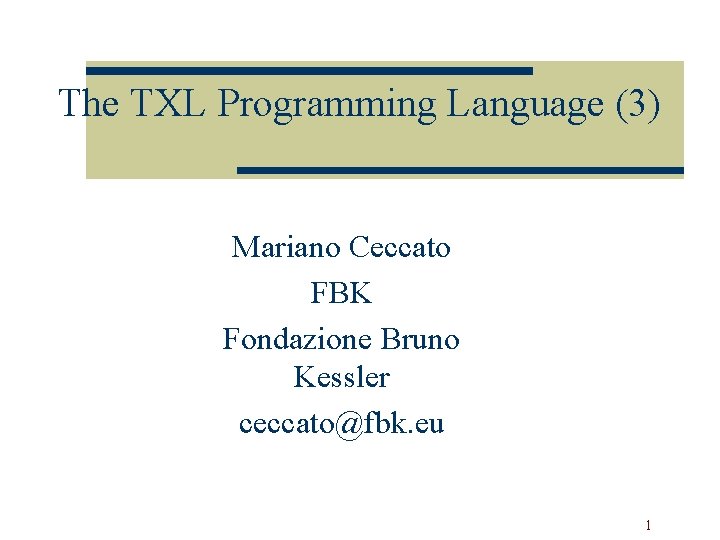 The TXL Programming Language (3)

Mariano Ceccato
FBK
Fondazione Bruno Kessler
ceccato@fbk.eu

1